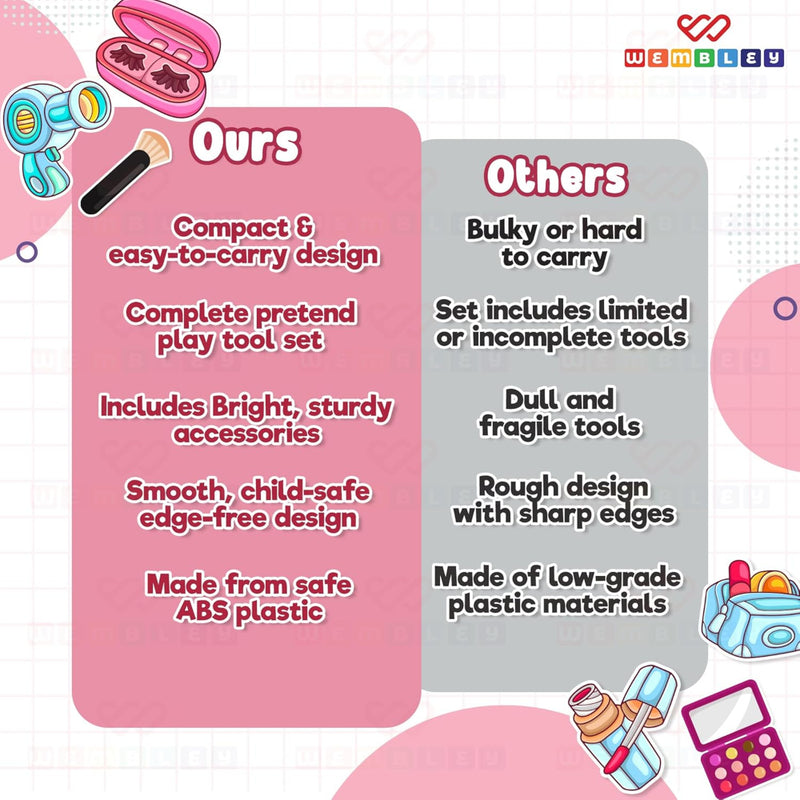 WEMBLEY

Ours

Compact & easy-to-carry design

Complete pretend play tool set

Includes Bright, sturdy accessories

Smooth, child-safe edge-free design

Made from safe ABS plastic

Others

Bulky or hard to carry

Set includes limited or incomplete tools

Dull and fragile tools

Rough design with sharp edges

Made of low-grade plastic materials